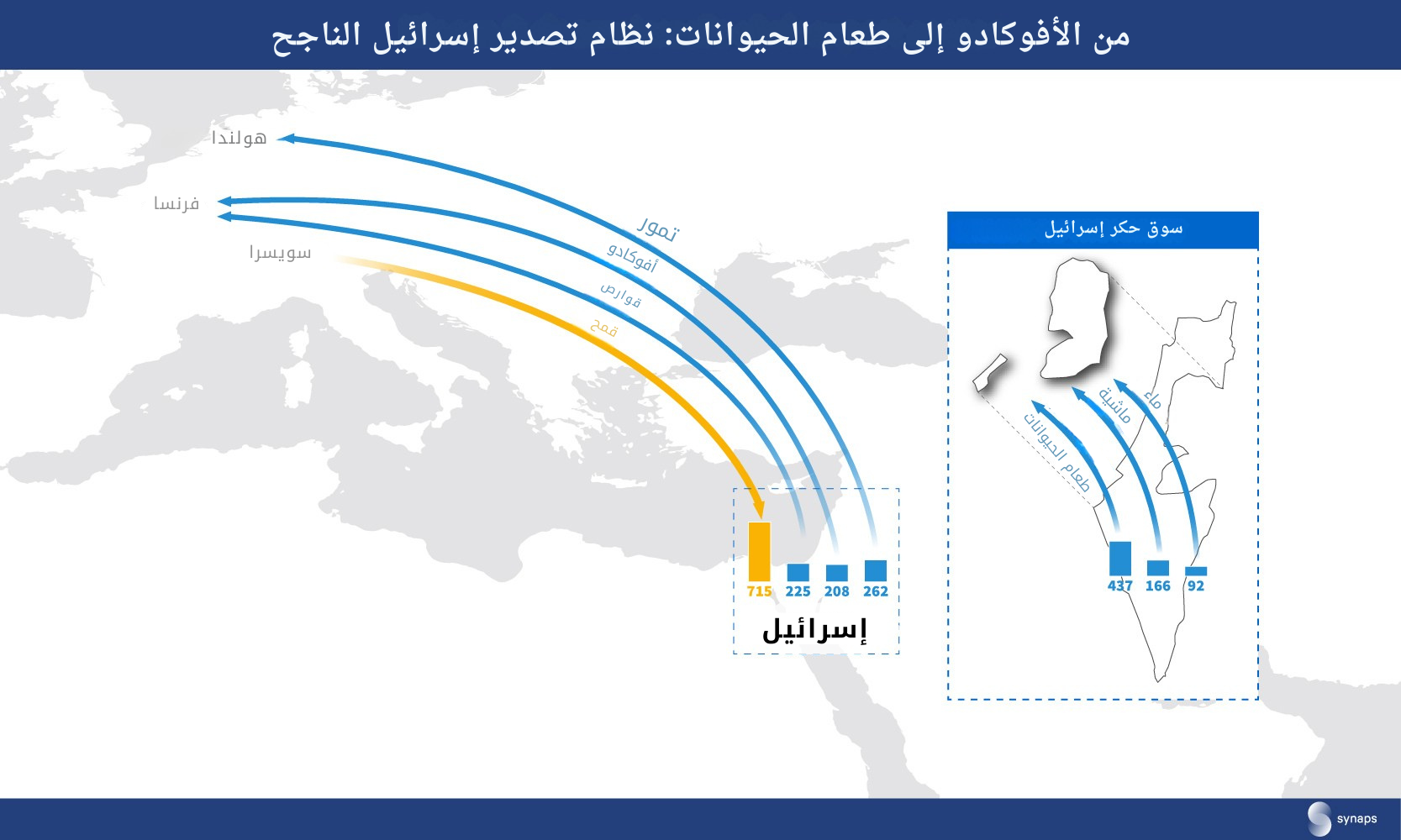 من الأفوكادو إلى طعام الحيوانات: نظام تصدير إسرائيل الناجح

هولندا
فرنسا
سويسرا

تمور
أفوكادو
قوارص
قمح

715 225 208 262

إسرائيل

سوق حكر إسرائيل

ماء
ماشية
طعام الحيوانات

437 166 92

synaps